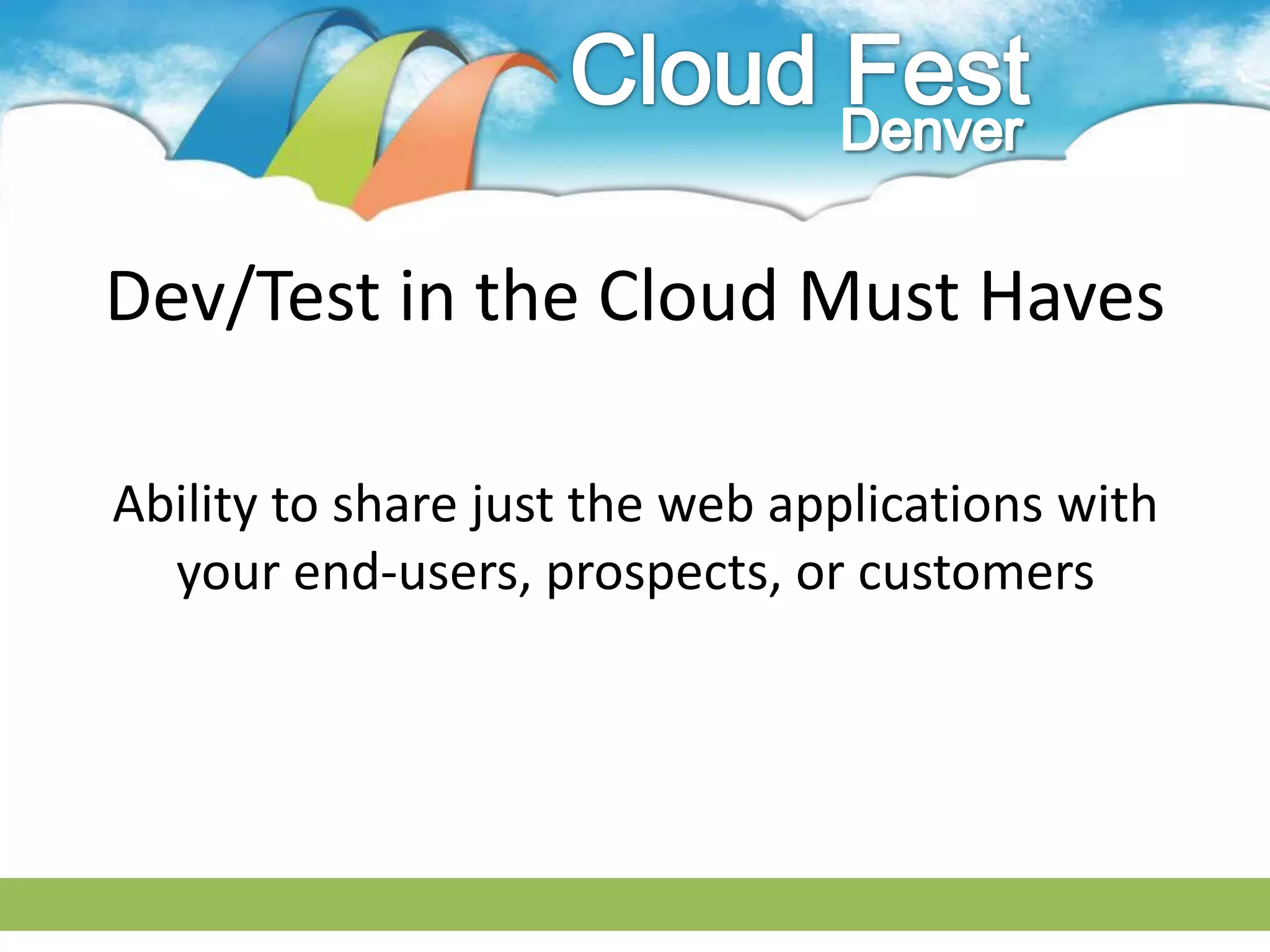 Cloud Fest
Denver

Dev/Test in the Cloud Must Haves

Ability to share just the web applications with your end-users, prospects, or customers